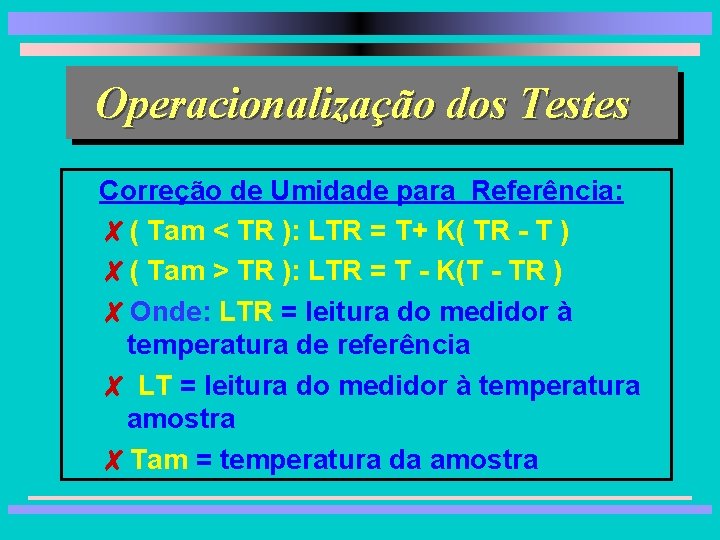 Operacionalização dos Testes

Correção de Umidade para Referência:

✗ ( Tam < TR ): LTR = T+ K( TR - T )

✗ ( Tam > TR ): LTR = T - K(T - TR )

✗ Onde: LTR = leitura do medidor à temperatura de referência

✗ LT = leitura do medidor à temperatura amostra

✗ Tam = temperatura da amostra